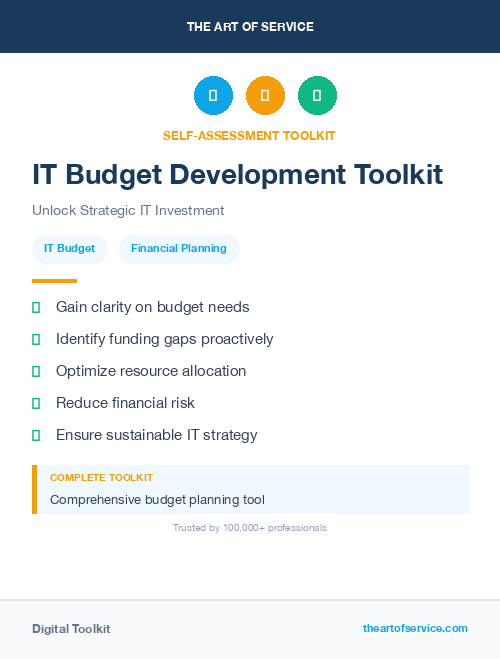 THE ART OF SERVICE

SELF-ASSESSMENT TOOLKIT

IT Budget Development Toolkit

Unlock Strategic IT Investment

IT Budget

Financial Planning

Gain clarity on budget needs

Identify funding gaps proactively

Optimize resource allocation

Reduce financial risk

Ensure sustainable IT strategy

COMPLETE TOOLKIT

Comprehensive budget planning tool

Trusted by 100,000+ professionals

Digital Toolkit

theartofservice.com